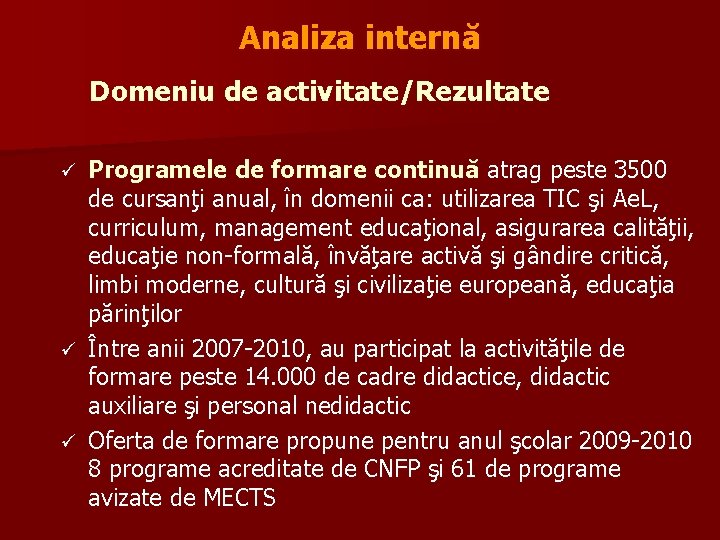 Analiza internă

Domeniu de activitate/Rezultate

✓ Programele de formare continuă atrag peste 3500 de cursanţi anual, în domenii ca: utilizarea TIC şi AeL, curriculum, management educaţional, asigurarea calităţii, educaţie non-formală, învăţare activă şi gândire critică, limbi moderne, cultură şi civilizaţie europeană, educaţia părinţilor

✓ Între anii 2007-2010, au participat la activităţile de formare peste 14.000 de cadre didactice, didactic auxiliare şi personal nedidactic

✓ Oferta de formare propune pentru anul şcolar 2009-2010 8 programe acreditate de CNFP şi 61 de programe avizate de MECTS